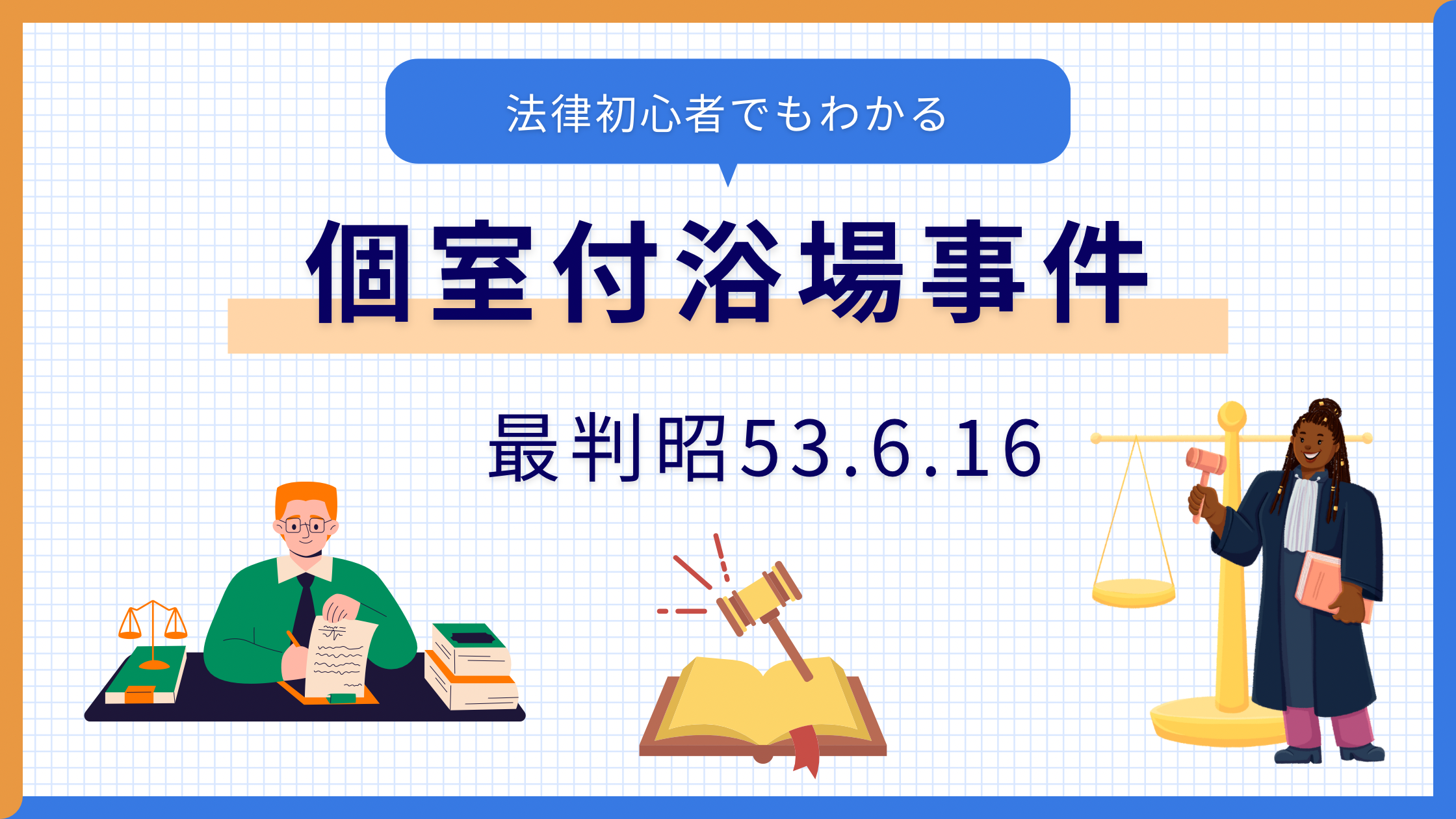 法律初心者でもわかる

個室付浴場事件

最判昭53.6.16